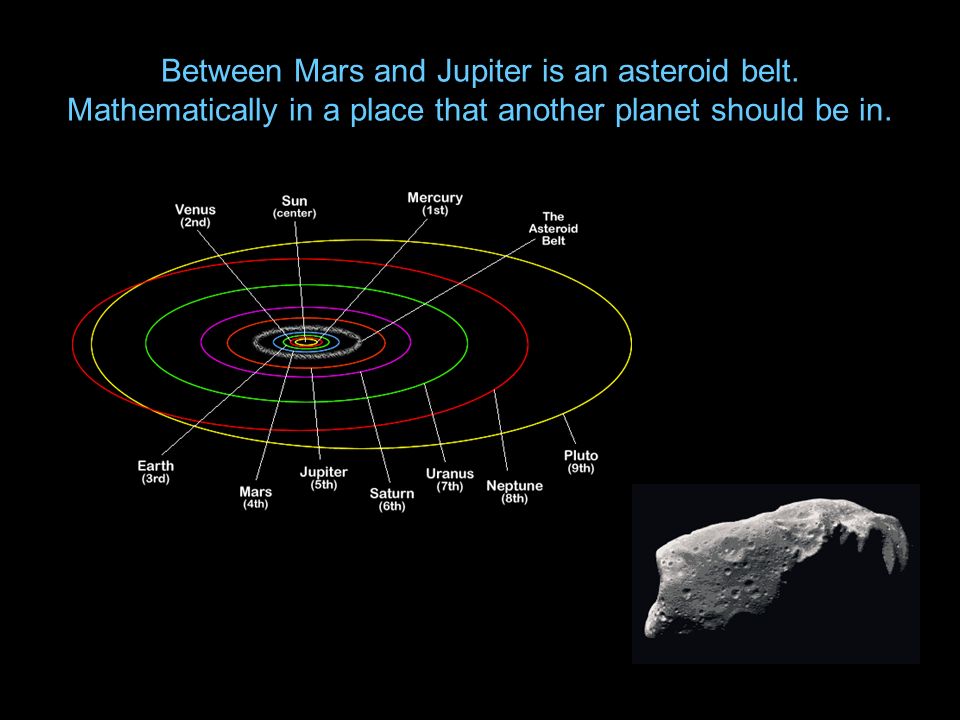 Between Mars and Jupiter is an asteroid belt.
Mathematically in a place that another planet should be in.

Venus
(2nd)

Sun
(center)

Mercury
(1st)

The
Asteroid
Belt

Earth
(3rd)

Mars
(4th)

Jupiter
(5th)

Saturn
(6th)

Uranus
(7th)

Neptune
(8th)

Pluto
(9th)